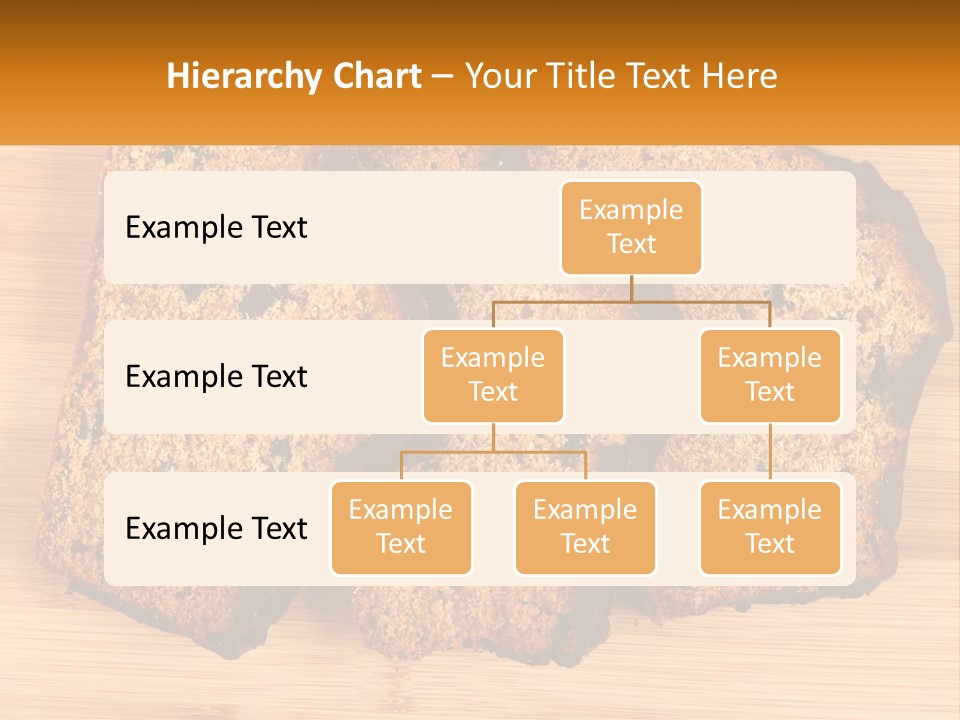 Hierarchy Chart – Your Title Text Here

Example Text

Example Text

Example Text

Example Text

Example Text

Example Text

Example Text

Example Text

Example Text